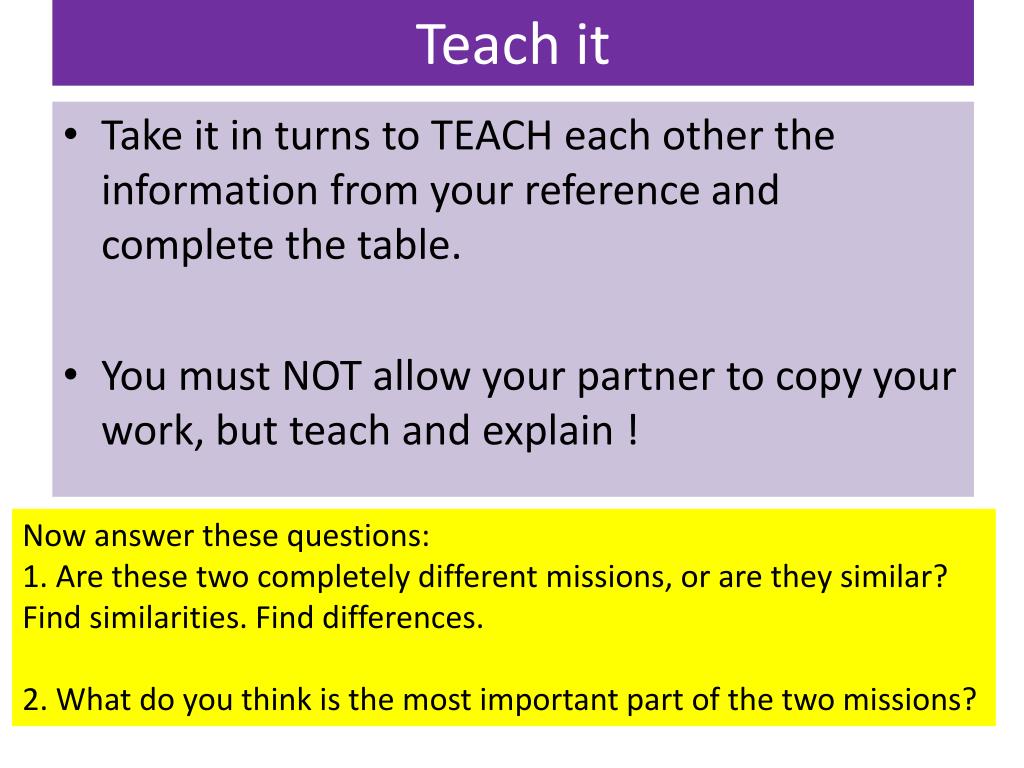 Teach it

• Take it in turns to TEACH each other the information from your reference and complete the table.

• You must NOT allow your partner to copy your work, but teach and explain !

Now answer these questions:
1. Are these two completely different missions, or are they similar? Find similarities. Find differences.

2. What do you think is the most important part of the two missions?